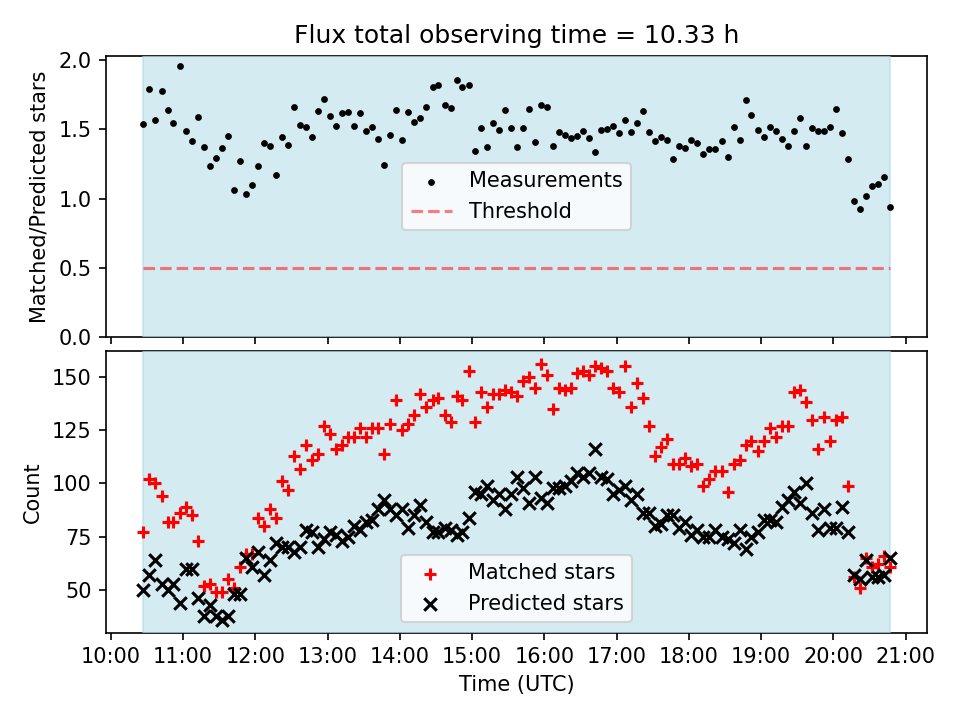 Flux total observing time = 10.33 h

Matched/Predicted stars

2.0
1.5
1.0
0.5
0.0

Measurements
Threshold

Count

150
125
100
75
50

Matched stars
Predicted stars

10:00 11:00 12:00 13:00 14:00 15:00 16:00 17:00 18:00 19:00 20:00 21:00

Time (UTC)